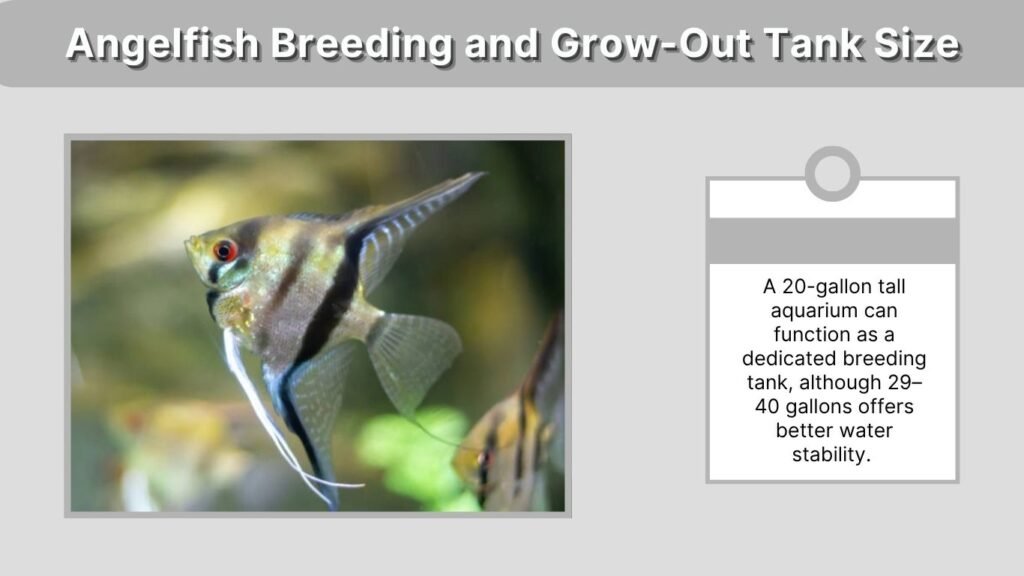 Angelfish Breeding and Grow-Out Tank Size

A 20-gallon tall aquarium can function as a dedicated breeding tank, although 29–40 gallons offers better water stability.